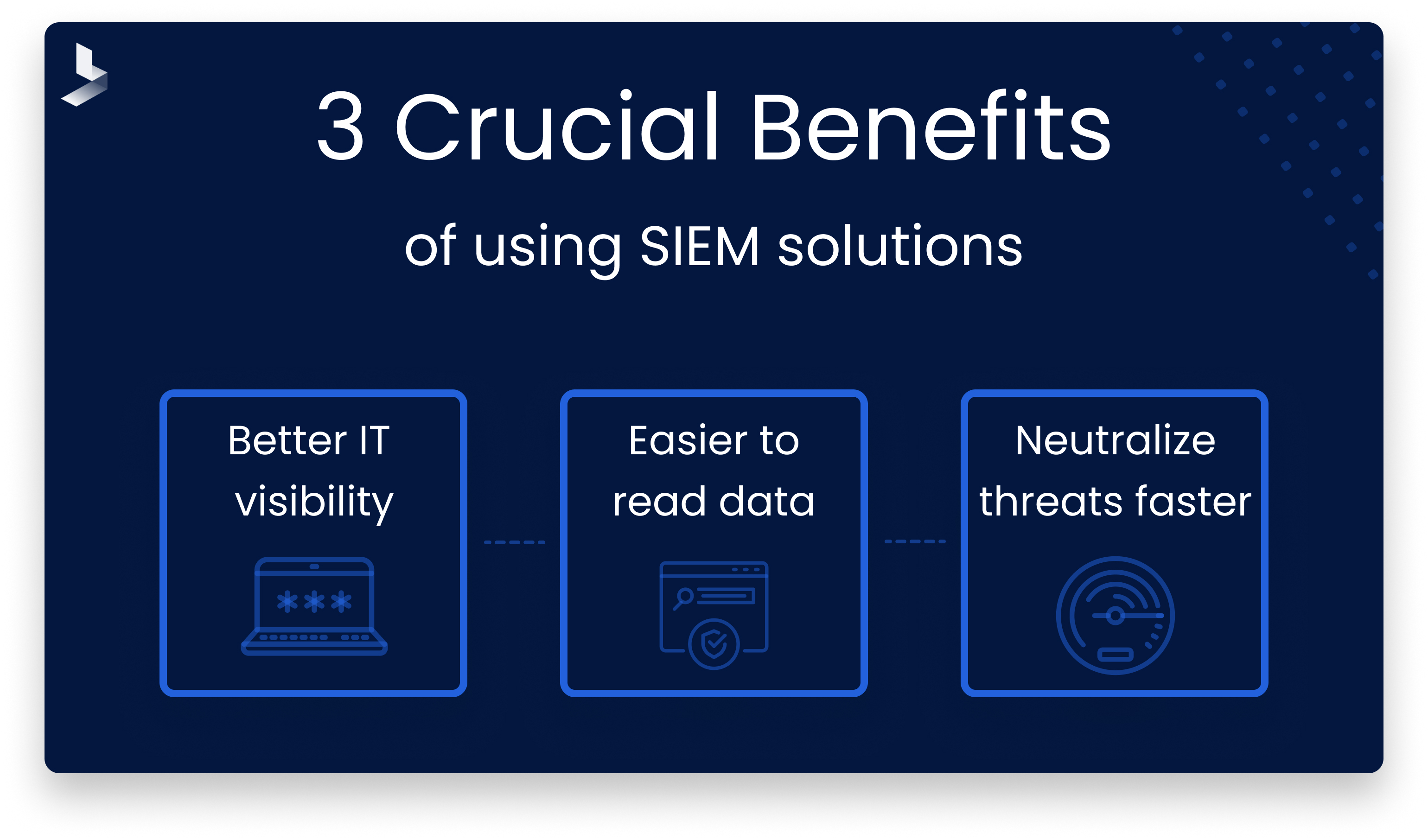 3 Crucial Benefits

of using SIEM solutions

Better IT visibility

***

Easier to read data

Neutralize threats faster